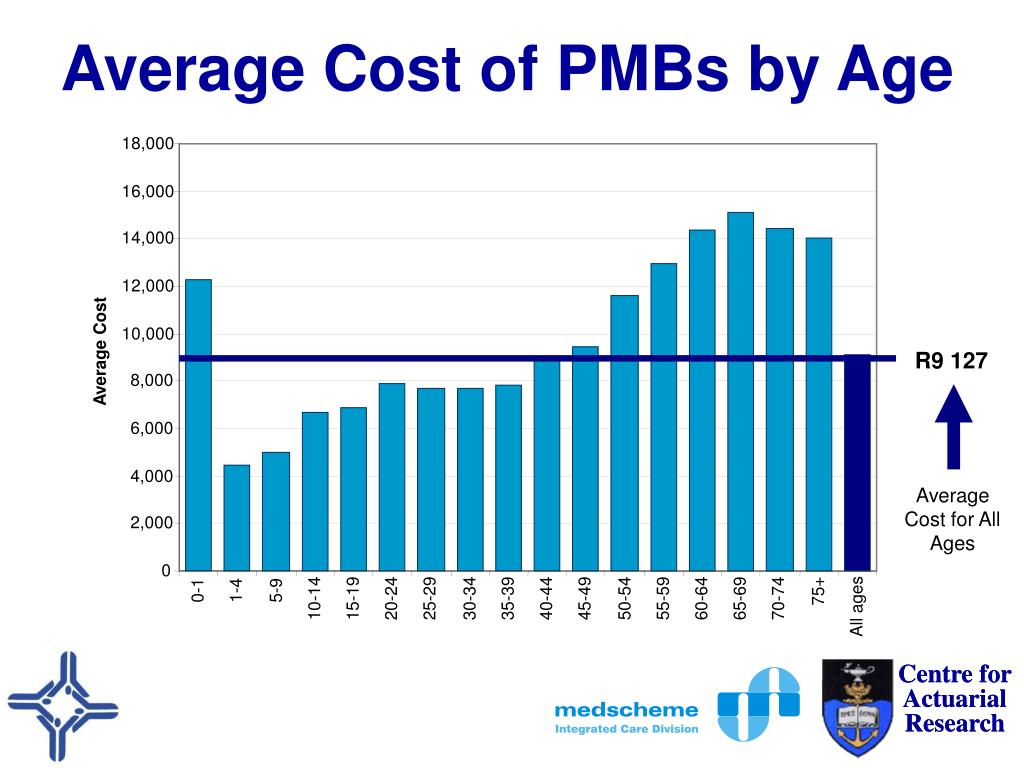 Average Cost of PMBs by Age

Average Cost

18,000
16,000
14,000
12,000
10,000
8,000
6,000
4,000
2,000
0

0-1
1-4
5-9
10-14
15-19
20-24
25-29
30-34
35-39
40-44
45-49
50-54
55-59
60-64
65-69
70-74
75+
All ages

R9 127

Average Cost for All Ages

medscheme
Integrated Care Division

Centre for Actuarial Research